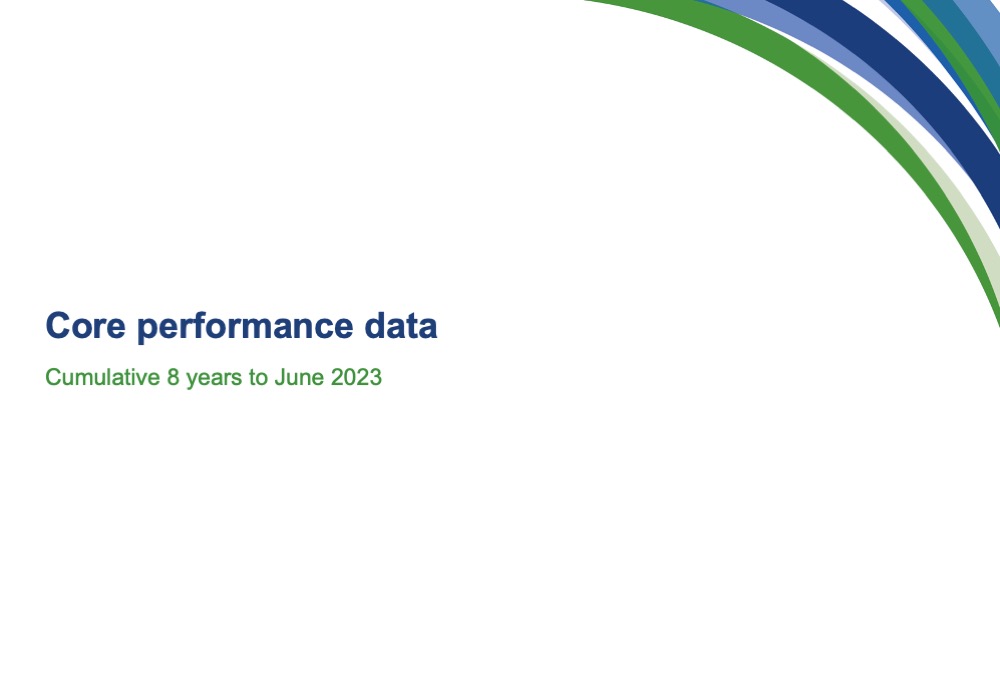 Core performance data

Cumulative 8 years to June 2023